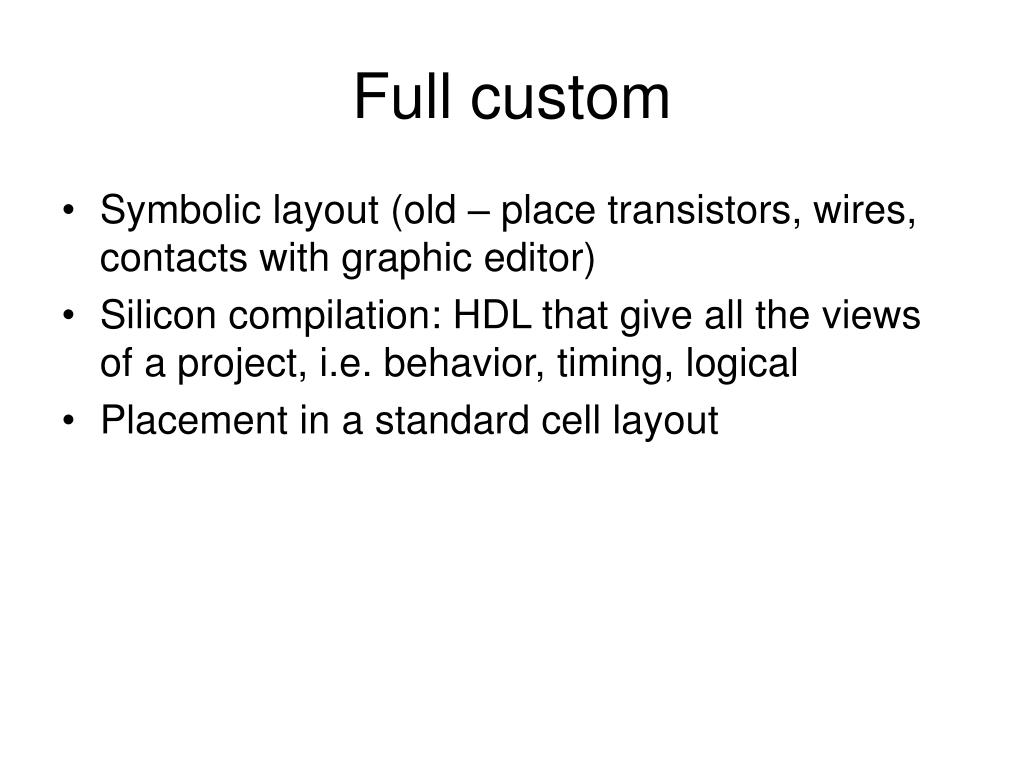 Full custom

• Symbolic layout (old – place transistors, wires, contacts with graphic editor)
• Silicon compilation: HDL that give all the views of a project, i.e. behavior, timing, logical
• Placement in a standard cell layout